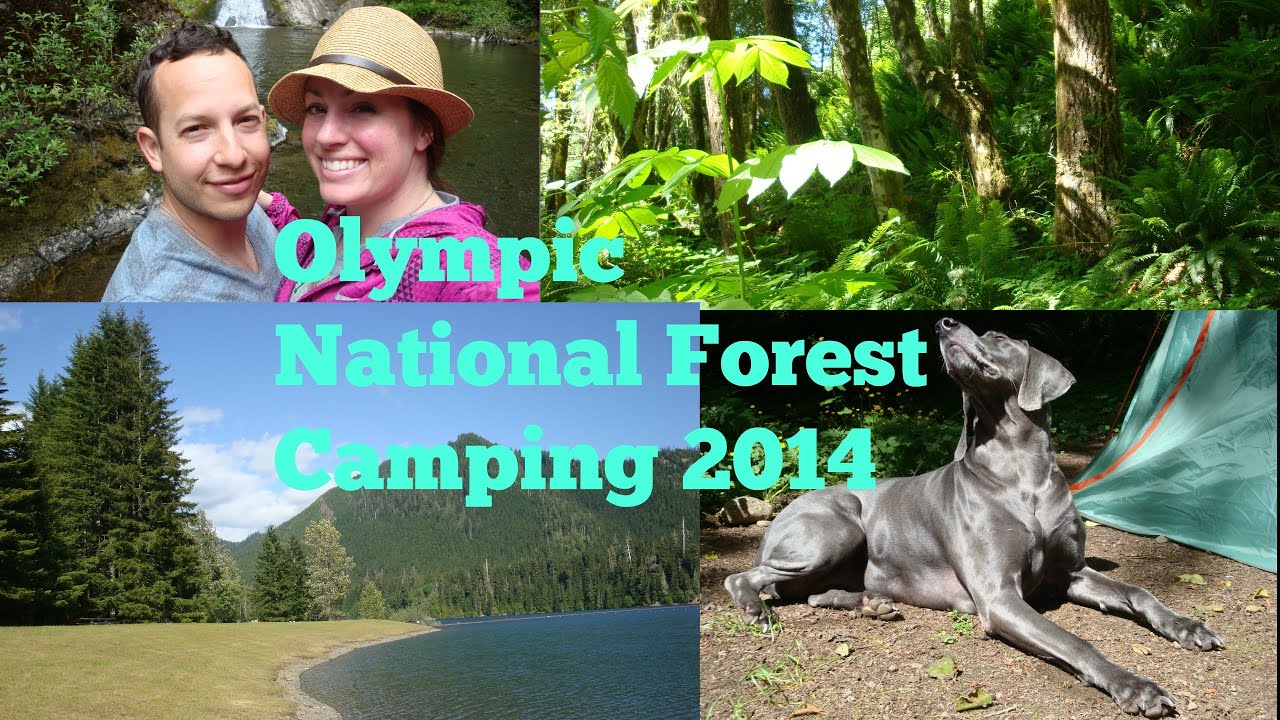 Olympic
National Forest
Camping 2014